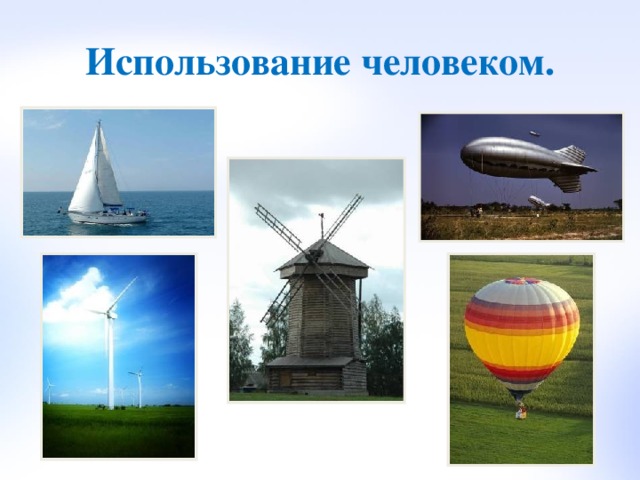 Использование человеком.